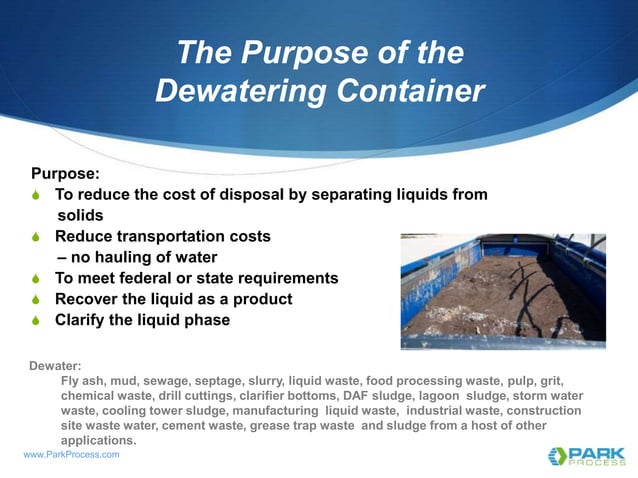 The Purpose of the Dewatering Container

Purpose:
To reduce the cost of disposal by separating liquids from solids
Reduce transportation costs – no hauling of water
To meet federal or state requirements
Recover the liquid as a product
Clarify the liquid phase

Dewater:
Fly ash, mud, sewage, septage, slurry, liquid waste, food processing waste, pulp, grit, chemical waste, drill cuttings, clarifier bottoms, DAF sludge, lagoon sludge, storm water waste, cooling tower sludge, manufacturing liquid waste, industrial waste, construction site waste water, cement waste, grease trap waste and sludge from a host of other applications.

www.ParkProcess.com

PARK PROCESS